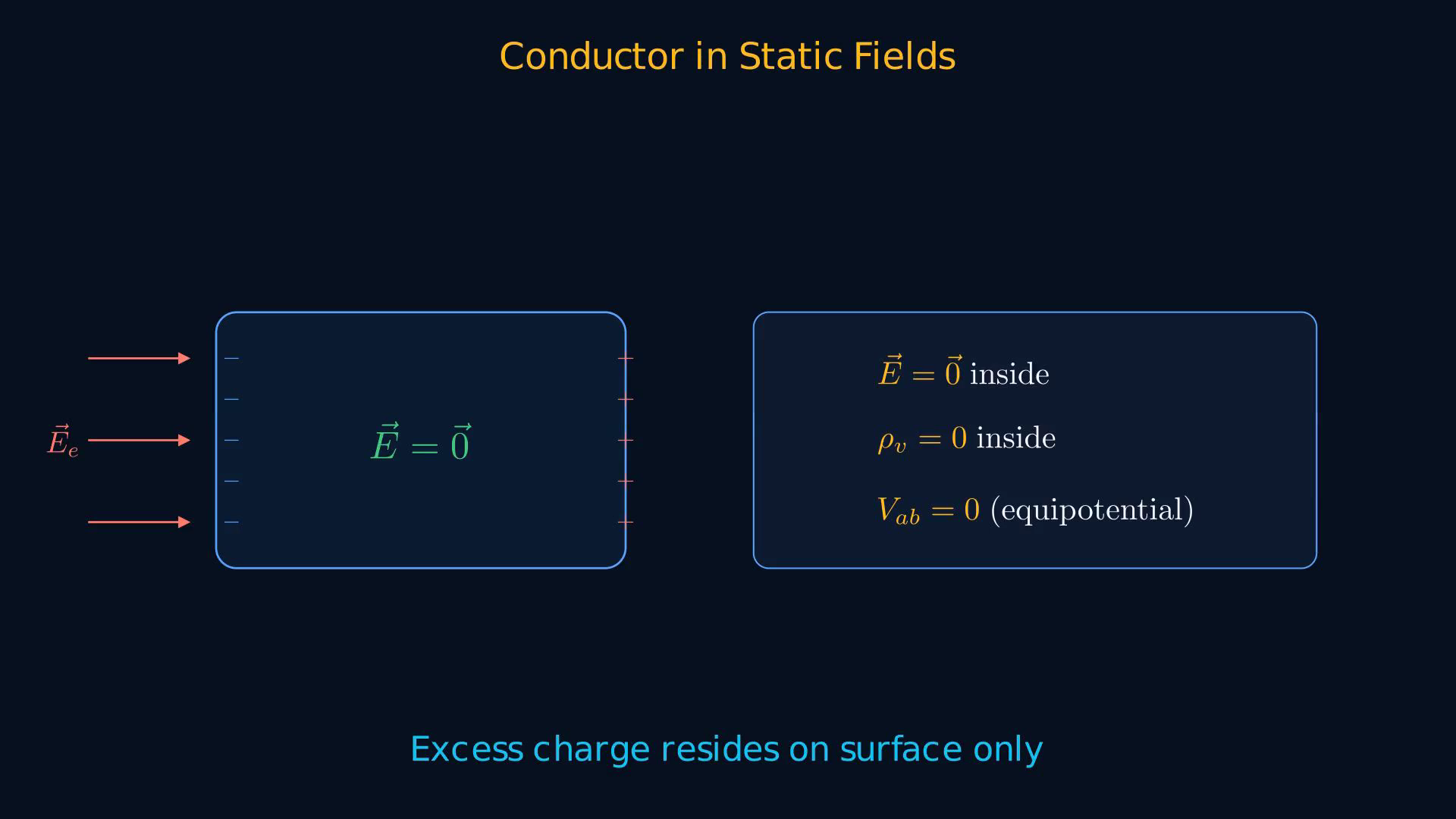 Conductor in Static Fields

$\vec{E}_e$

$-$ $-$ $-$ $-$ $-$

$\vec{E} = \vec{0}$

$+$ $+$ $+$ $+$ $+$

$\vec{E} = \vec{0}$ inside

$\rho_v = 0$ inside

$V_{ab} = 0$ (equipotential)

Excess charge resides on surface only